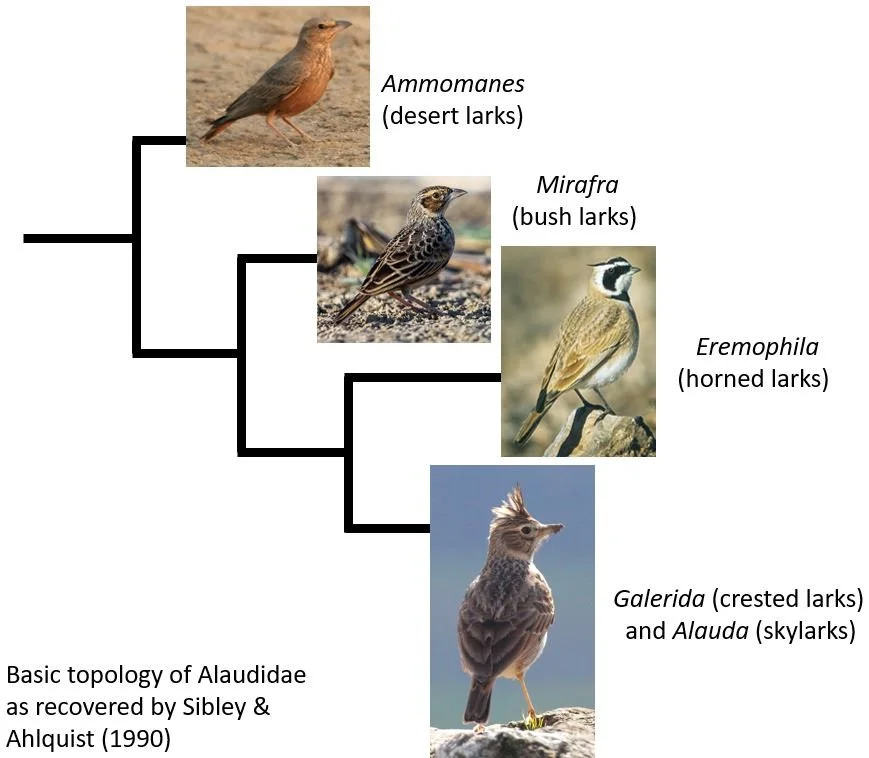 Ammomanes
(desert larks)

Mirafra
(bush larks)

Eremophila
(horned larks)

Galerida (crested larks)
and Alauda (skylarks)

Basic topology of Alaudidae as recovered by Sibley & Ahlquist (1990)